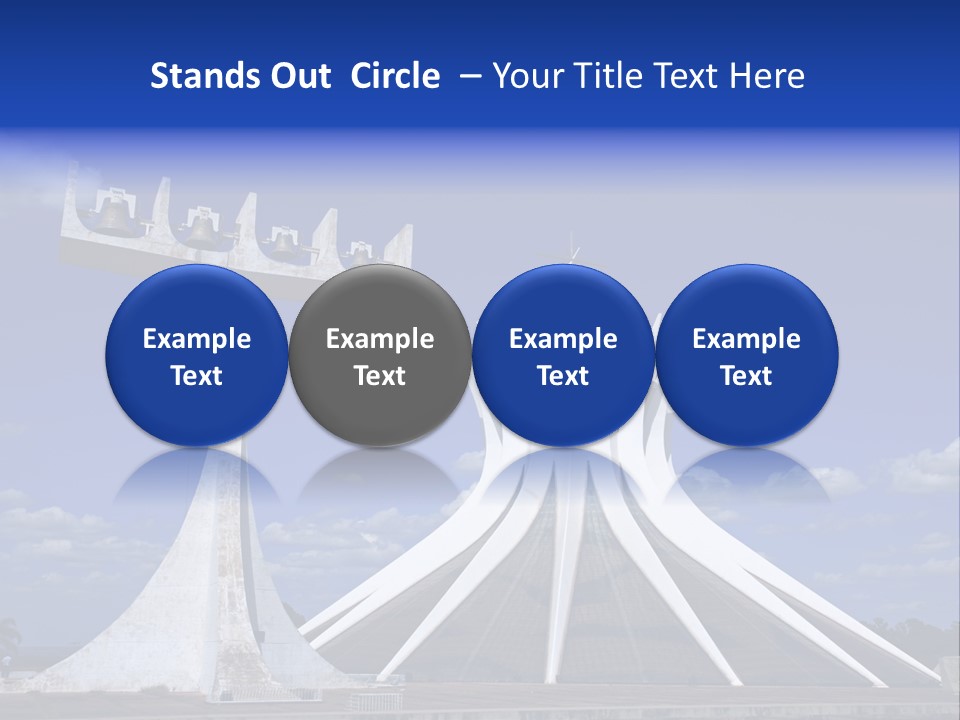 Stands Out  Circle  – Your Title Text Here

Example Text

Example Text

Example Text

Example Text